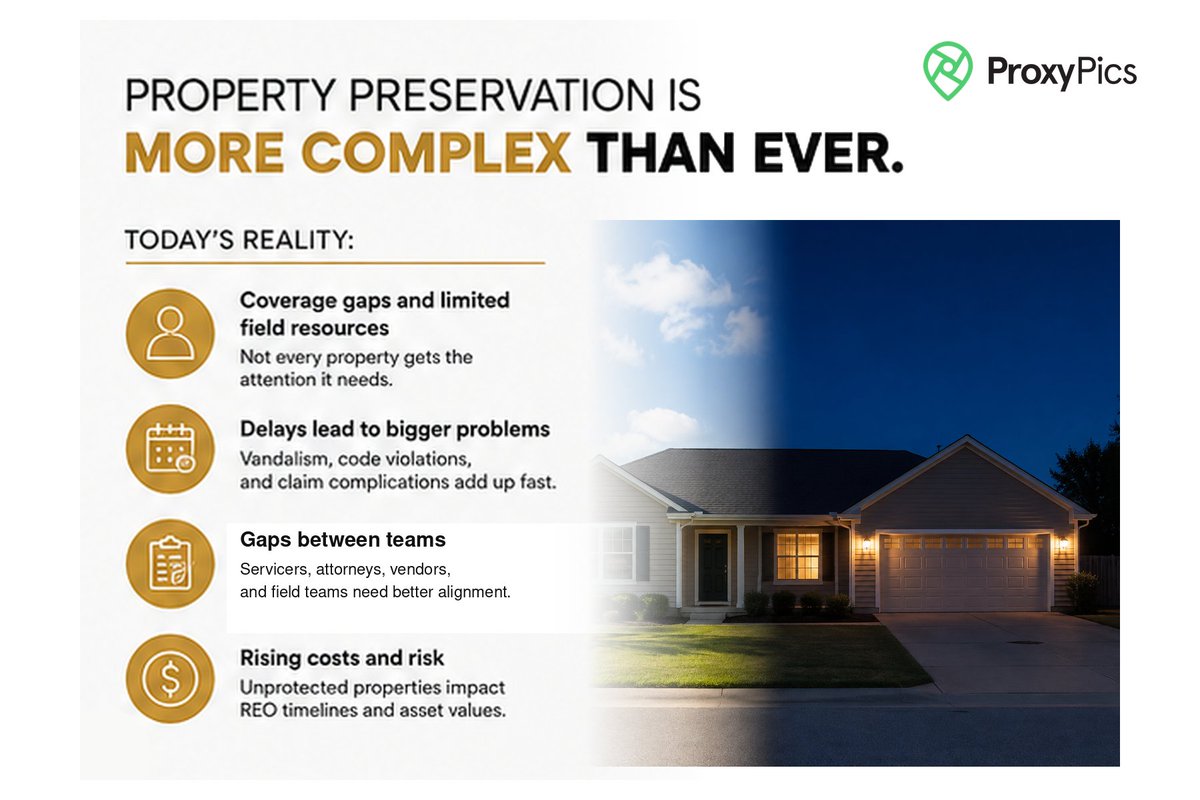 ProxyPics

PROPERTY PRESERVATION IS MORE COMPLEX THAN EVER.

TODAY'S REALITY:

Coverage gaps and limited field resources
Not every property gets the attention it needs.

Delays lead to bigger problems
Vandalism, code violations, and claim complications add up fast.

Gaps between teams
Servicers, attorneys, vendors, and field teams need better alignment.

Rising costs and risk
Unprotected properties impact REO timelines and asset values.